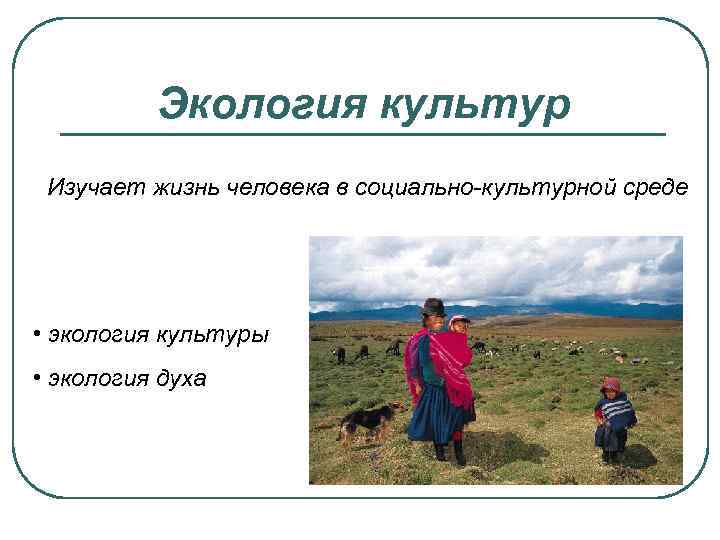 Экология культур

Изучает жизнь человека в социально-культурной среде

• экология культуры

• экология духа